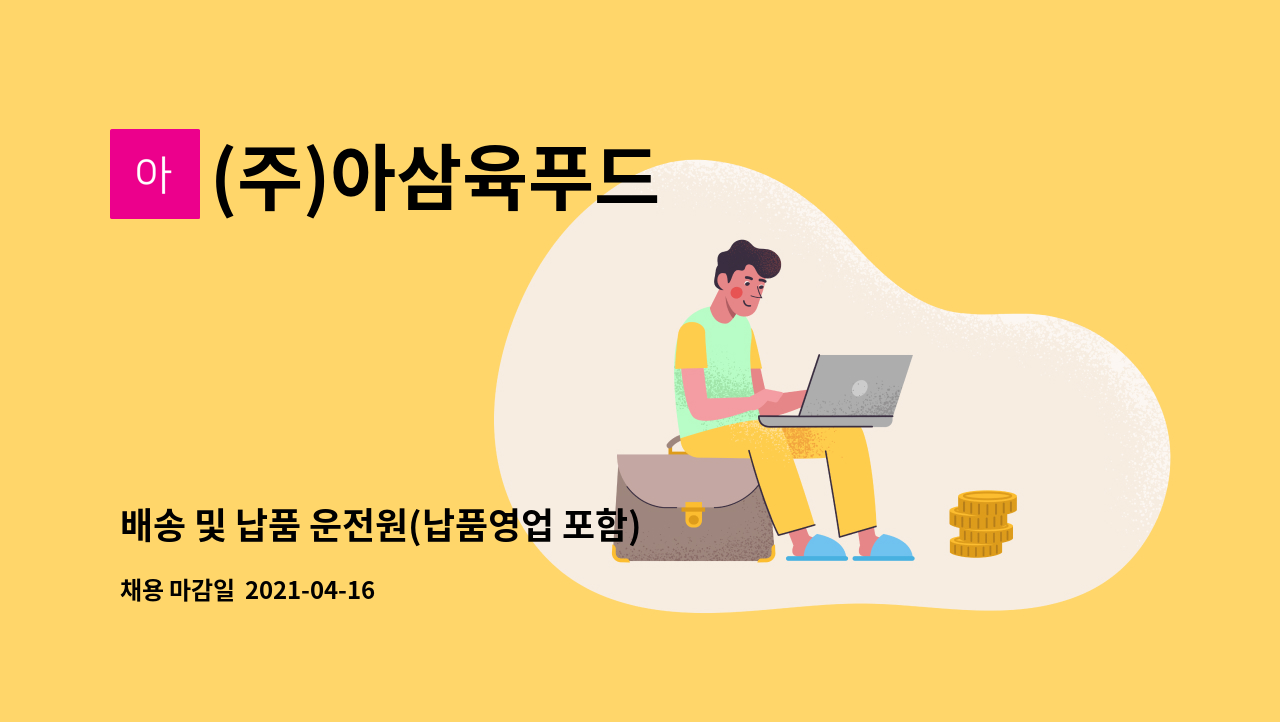 아

(주)아삼육푸드

배송 및 납품 운전원(납품영업 포함)

채용 마감일 2021-04-16